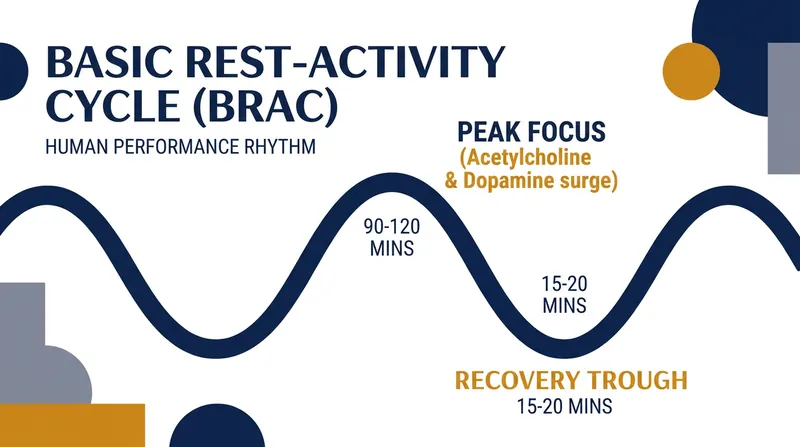 BASIC REST-ACTIVITY CYCLE (BRAC)

HUMAN PERFORMANCE RHYTHM

PEAK FOCUS
(Acetylcholine & Dopamine surge)

90-120 MINS

15-20 MINS

RECOVERY TROUGH
15-20 MINS